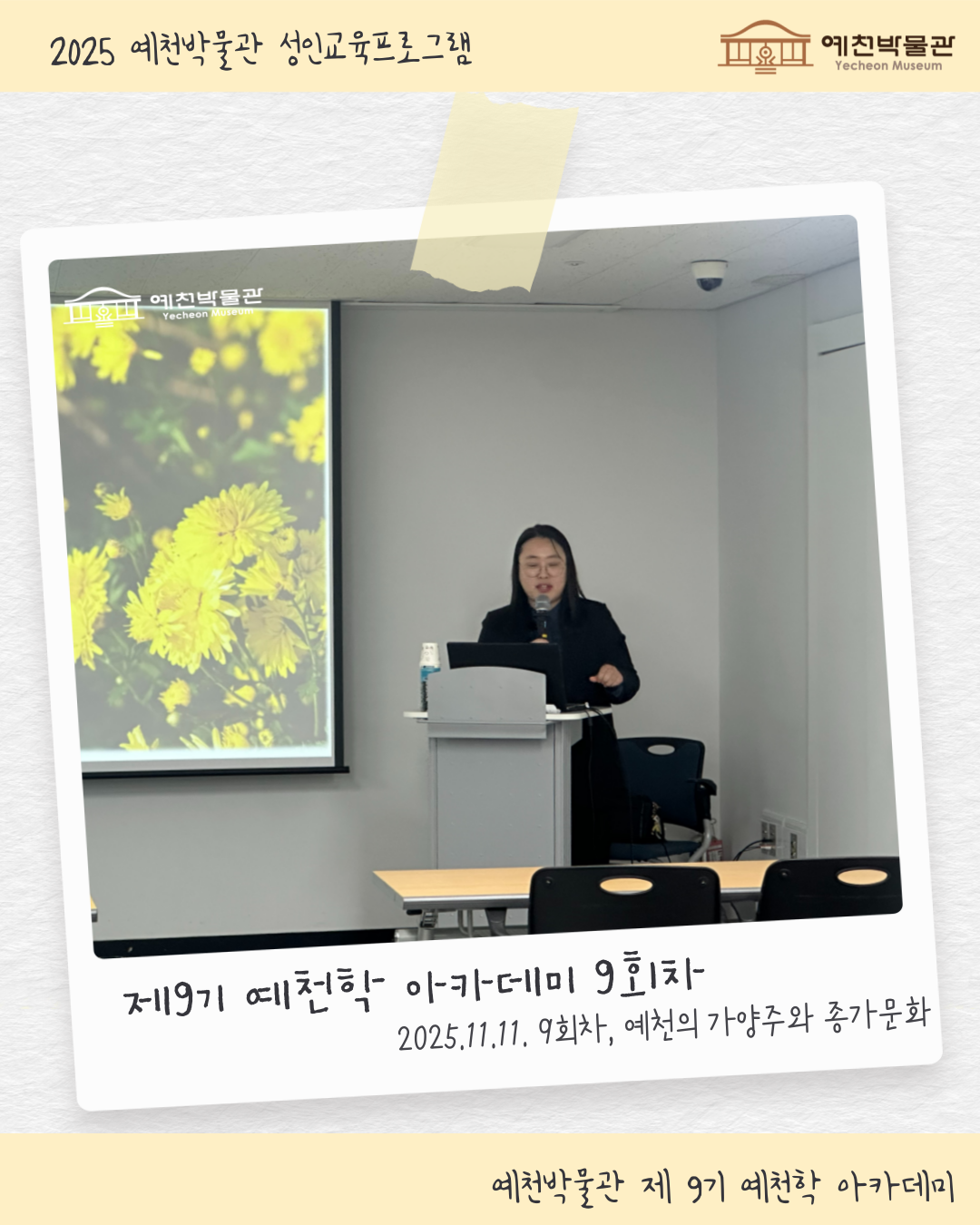 2025 예천박물관 성인교육프로그램

예천박물관
Yecheon Museum

예천박물관
Yecheon Museum

제9기 예천학 아카데미 9회차
2025.11.11. 9회차, 예천의 가양주와 종가문화

예천박물관 제 9기 예천학 아카데미